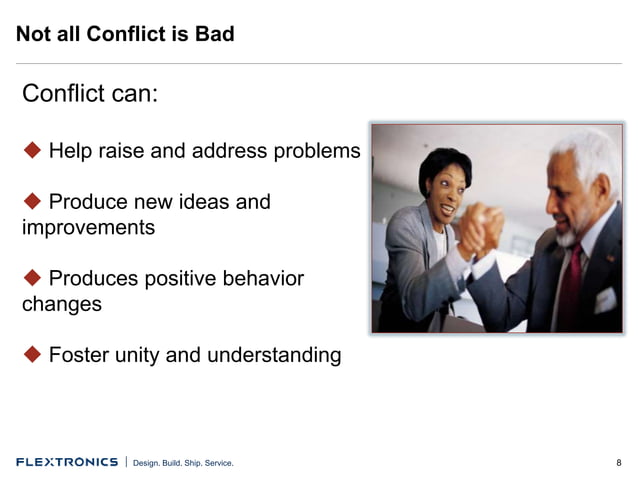 Not all Conflict is Bad

Conflict can:

◆ Help raise and address problems

◆ Produce new ideas and improvements

◆ Produces positive behavior changes

◆ Foster unity and understanding

FLEXTRONICS | Design. Build. Ship. Service.

8